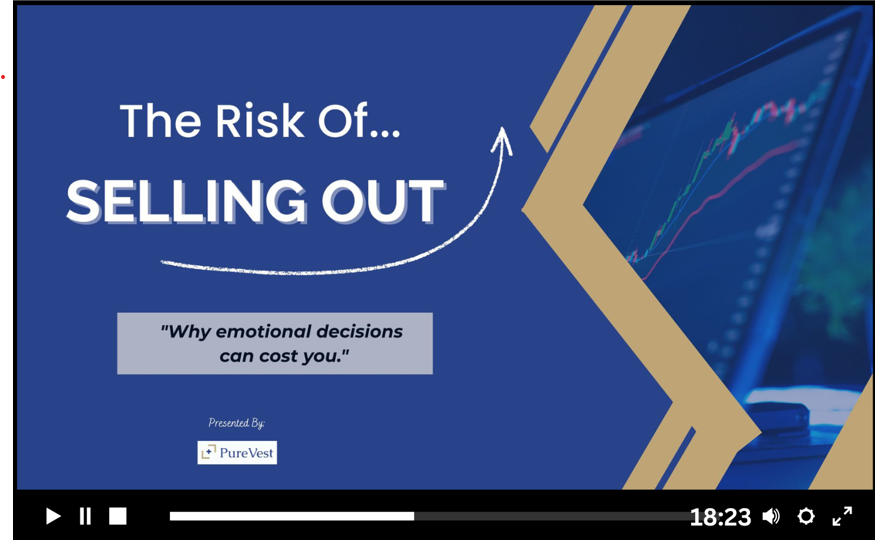 The Risk Of...
SELLING OUT

"Why emotional decisions can cost you."

Presented By:

PureVest

18:23